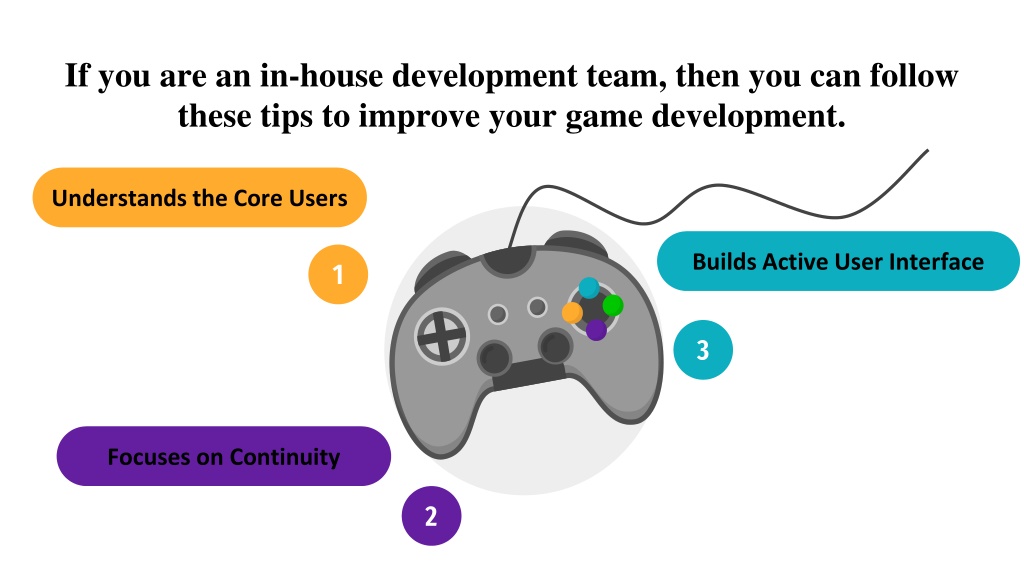 If you are an in-house development team, then you can follow these tips to improve your game development.

Understands the Core Users

1

Builds Active User Interface

3

Focuses on Continuity

2